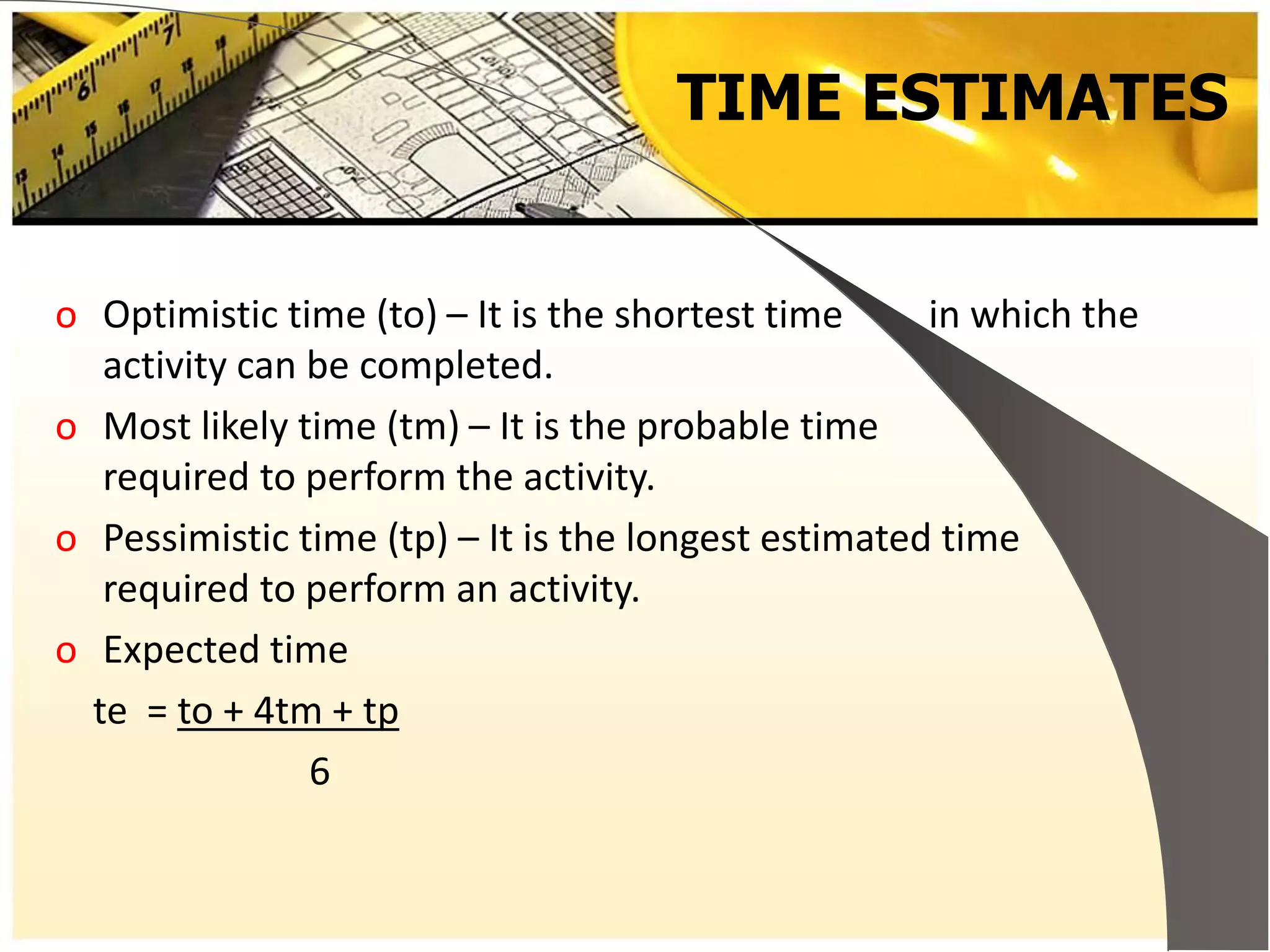 TIME ESTIMATES

o Optimistic time (to) – It is the shortest time in which the activity can be completed.

o Most likely time (tm) – It is the probable time required to perform the activity.

o Pessimistic time (tp) – It is the longest estimated time required to perform an activity.

o Expected time

$te = \frac{to + 4tm + tp}{6}$